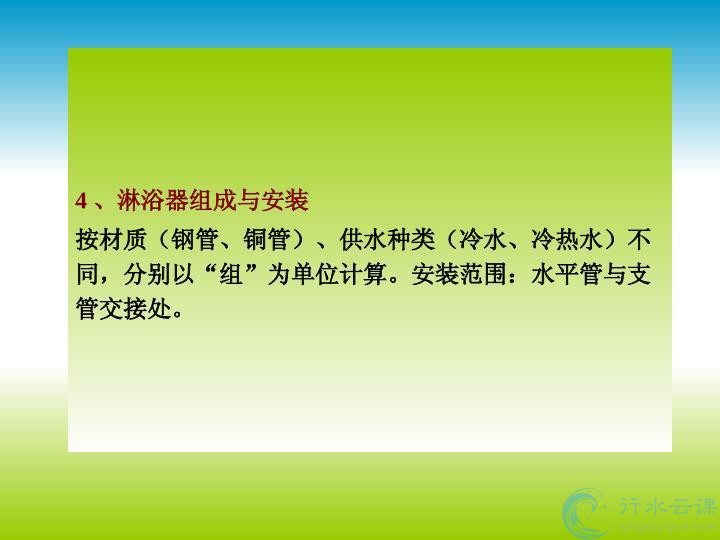 4 、淋浴器组成与安装

按材质（钢管、铜管）、供水种类（冷水、冷热水）不同，分别以“组”为单位计算。安装范围：水平管与支管交接处。

行水云课